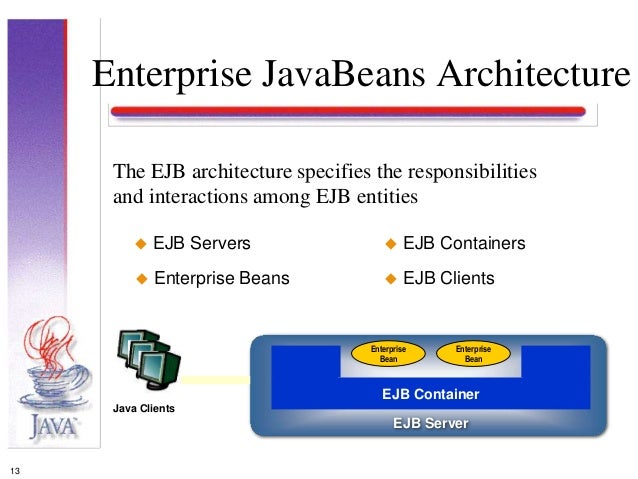 Enterprise JavaBeans Architecture

The EJB architecture specifies the responsibilities and interactions among EJB entities

◆ EJB Servers
◆ Enterprise Beans

◆ EJB Containers
◆ EJB Clients

Java Clients

Enterprise Bean

Enterprise Bean

EJB Container

EJB Server

JAVA

13